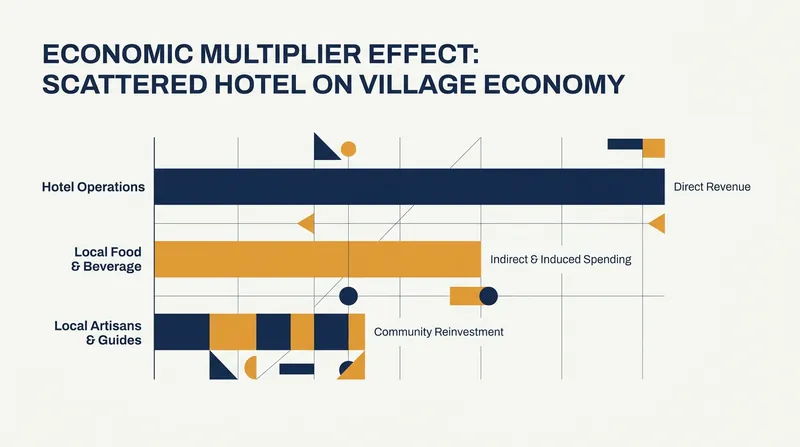 ECONOMIC MULTIPLIER EFFECT:
SCATTERED HOTEL ON VILLAGE ECONOMY

Hotel Operations

Direct Revenue

Local Food & Beverage

Indirect & Induced Spending

Local Artisans & Guides

Community Reinvestment